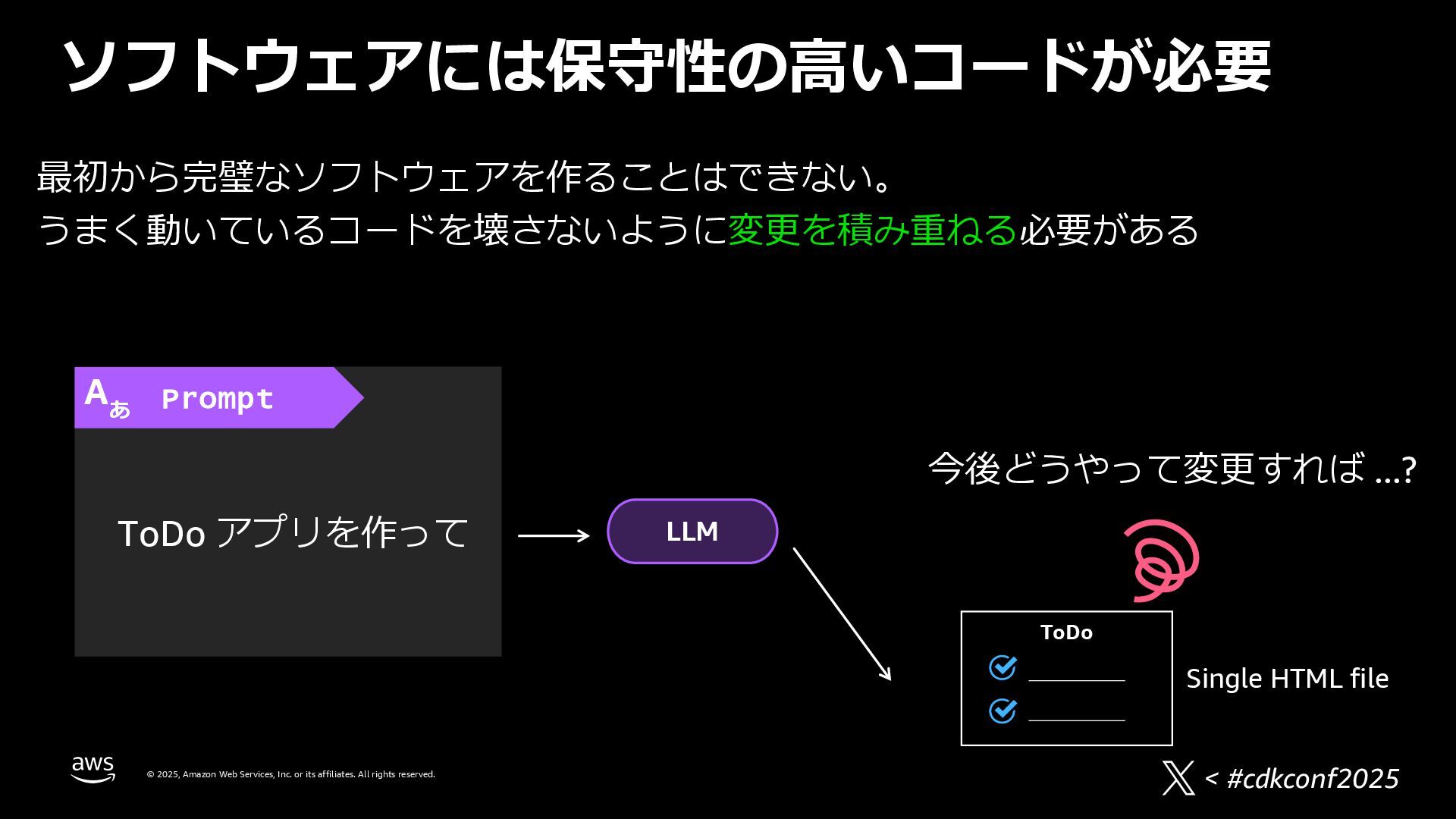 ソフトウェアには保守性の高いコードが必要

最初から完璧なソフトウェアを作ることはできない。
うまく動いているコードを壊さないように変更を積み重ねる必要がある

Aあ Prompt

ToDo アプリを作って

LLM

今後どうやって変更すれば …?

ToDo

Single HTML file

aws

© 2025, Amazon Web Services, Inc. or its affiliates. All rights reserved.

< #cdkconf2025